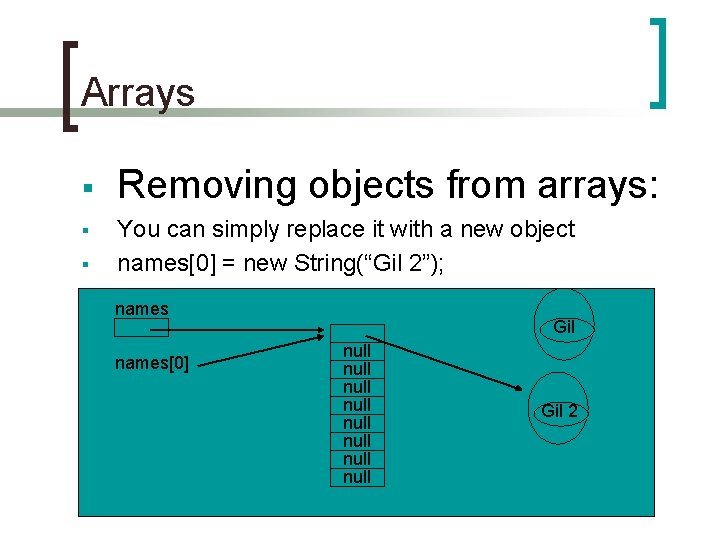 Arrays

▪ Removing objects from arrays:
▪ You can simply replace it with a new object
▪ names[0] = new String(“Gil 2”);

names
names[0]
null
null
null
null
null
null
null
null
Gil
Gil 2